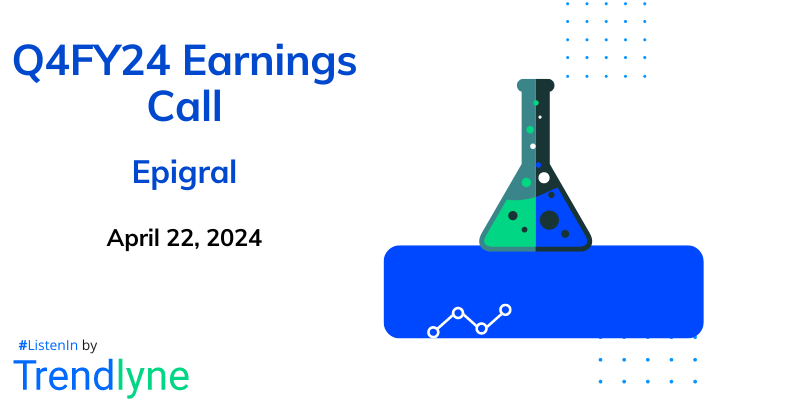 Q4FY24 Earnings Call

Epigral

April 22, 2024

#ListenIn by

Trendlyne